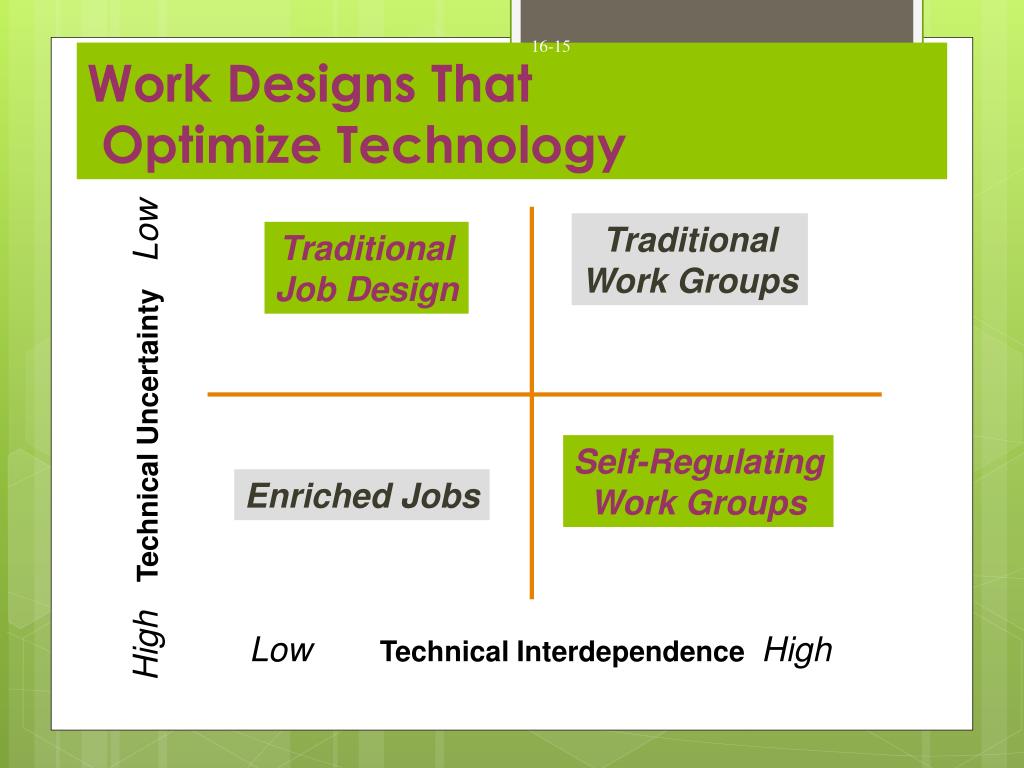 16-15

Work Designs That
Optimize Technology

Low
Technical Uncertainty
High

Traditional Job Design

Traditional Work Groups

Enriched Jobs

Self-Regulating Work Groups

Low Technical Interdependence High